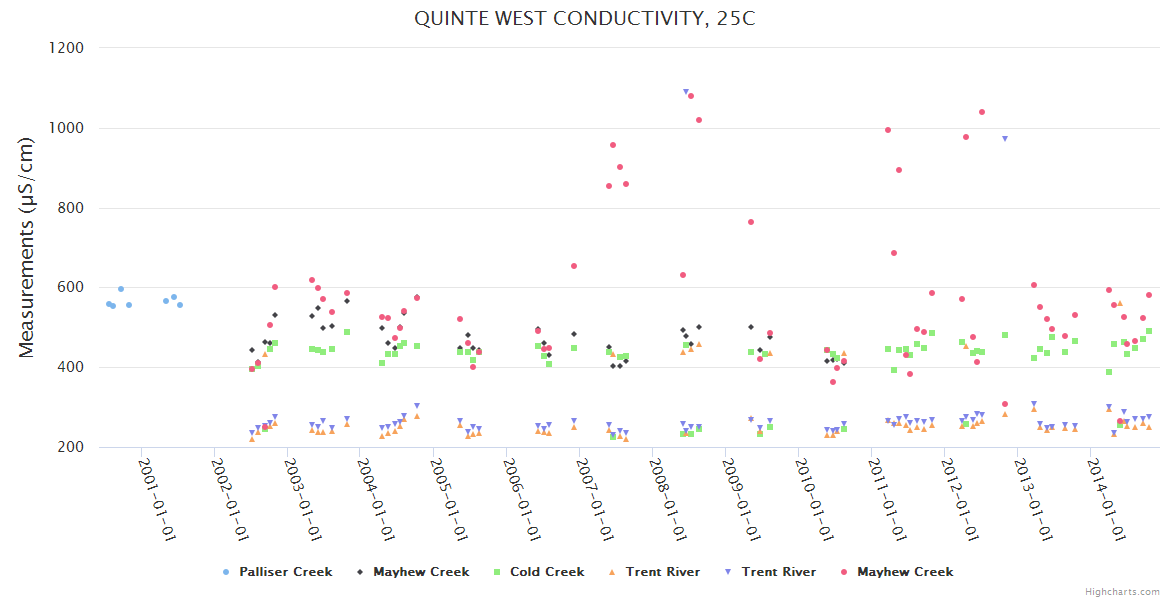 QUINTE WEST CONDUCTIVITY, 25C

Measurements (µS/cm)

1200
1000
800
600
400
200

2001-01-01
2002-01-01
2003-01-01
2004-01-01
2005-01-01
2006-01-01
2007-01-01
2008-01-01
2009-01-01
2010-01-01
2011-01-01
2012-01-01
2013-01-01
2014-01-01

Palliser Creek
Mayhew Creek
Cold Creek
Trent River
Trent River
Mayhew Creek

Highcharts.com